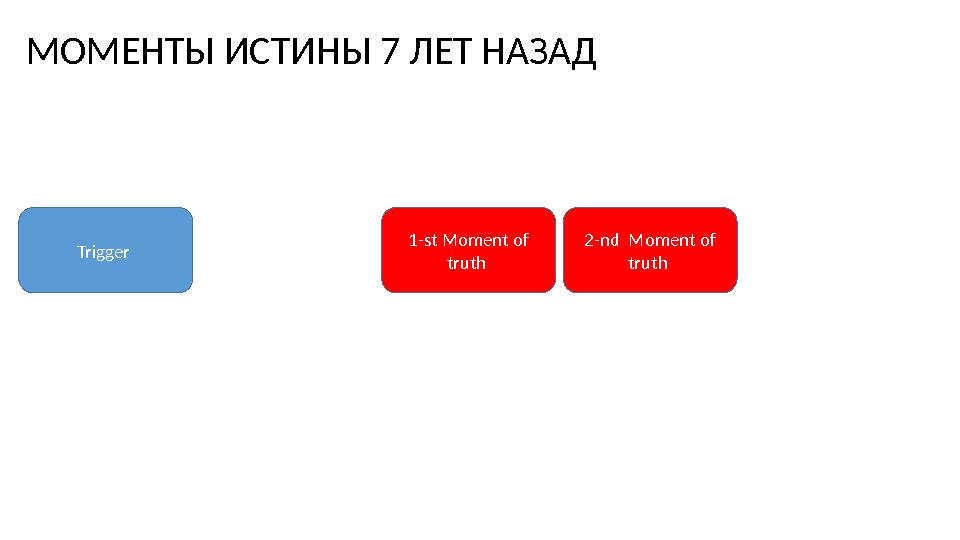 МОМЕНТЫ ИСТИНЫ 7 ЛЕТ НАЗАД

Trigger

1-st Moment of truth

2-nd Moment of truth